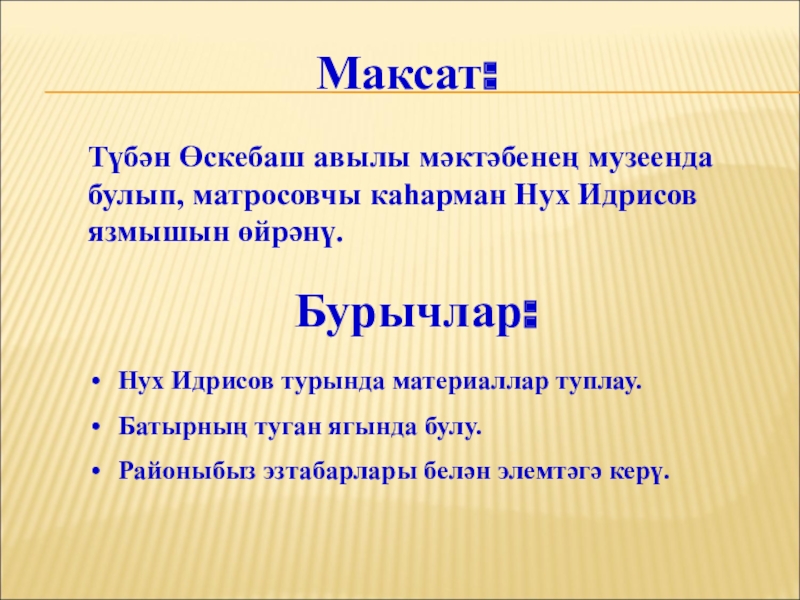 Максат:

Түбән Өскебаш авылы мәктәбенең музеенда булып, матросовчы каһарман Нух Идрисов язмышын өйрәнү.

Бурычлар:

• Нух Идрисов турында материаллар туплау.
• Батырның туган ягында булу.
• Районыбыз эзтабарлары белән элемтәгә керү.